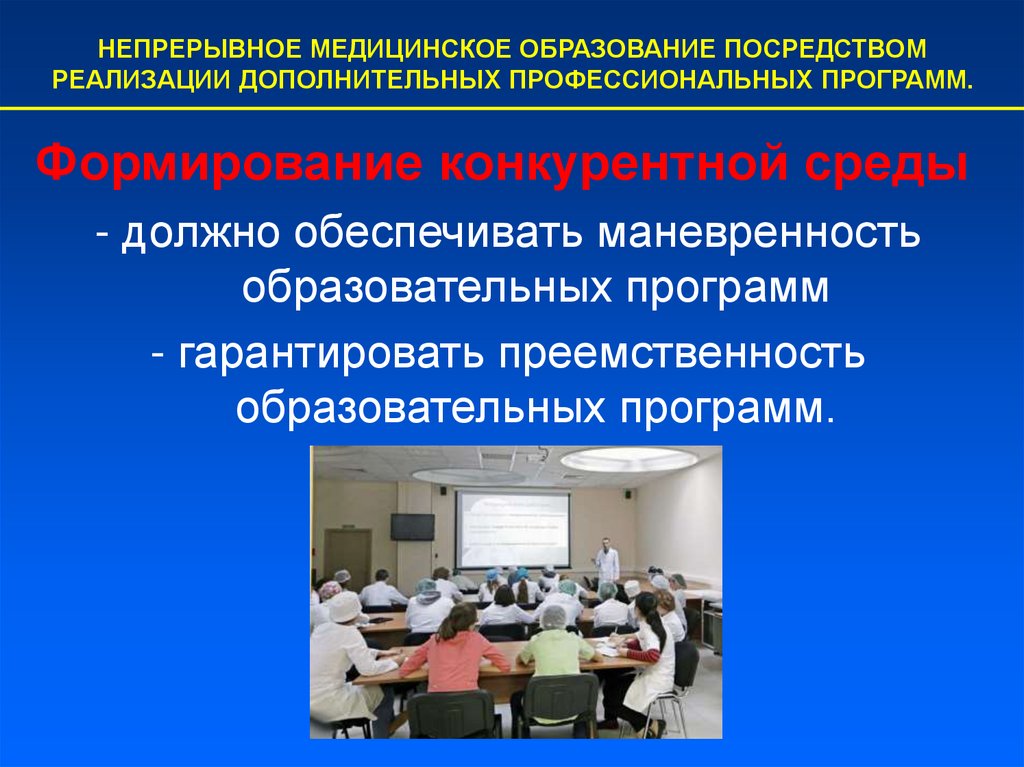 НЕПРЕРЫВНОЕ МЕДИЦИНСКОЕ ОБРАЗОВАНИЕ ПОСРЕДСТВОМ РЕАЛИЗАЦИИ ДОПОЛНИТЕЛЬНЫХ ПРОФЕССИОНАЛЬНЫХ ПРОГРАММ.

Формирование конкурентной среды

- должно обеспечивать маневренность образовательных программ

- гарантировать преемственность образовательных программ.